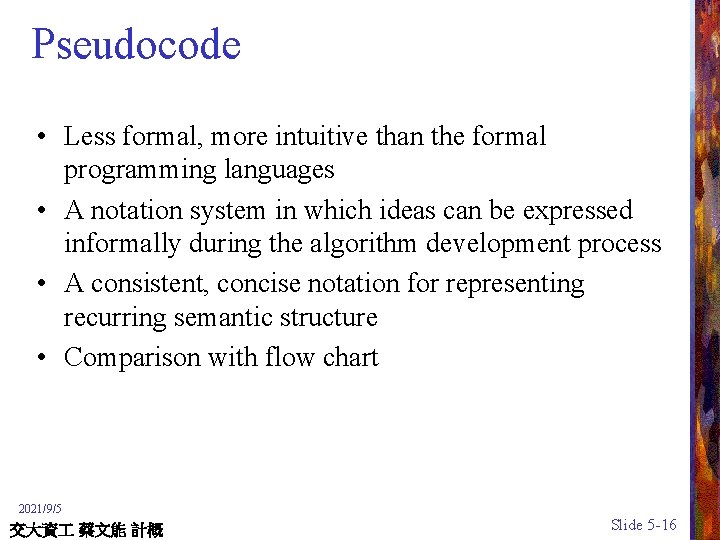 Pseudocode

• Less formal, more intuitive than the formal programming languages
• A notation system in which ideas can be expressed informally during the algorithm development process
• A consistent, concise notation for representing recurring semantic structure
• Comparison with flow chart

2021/9/5
交大資工 蔡文能 計概

Slide 5-16